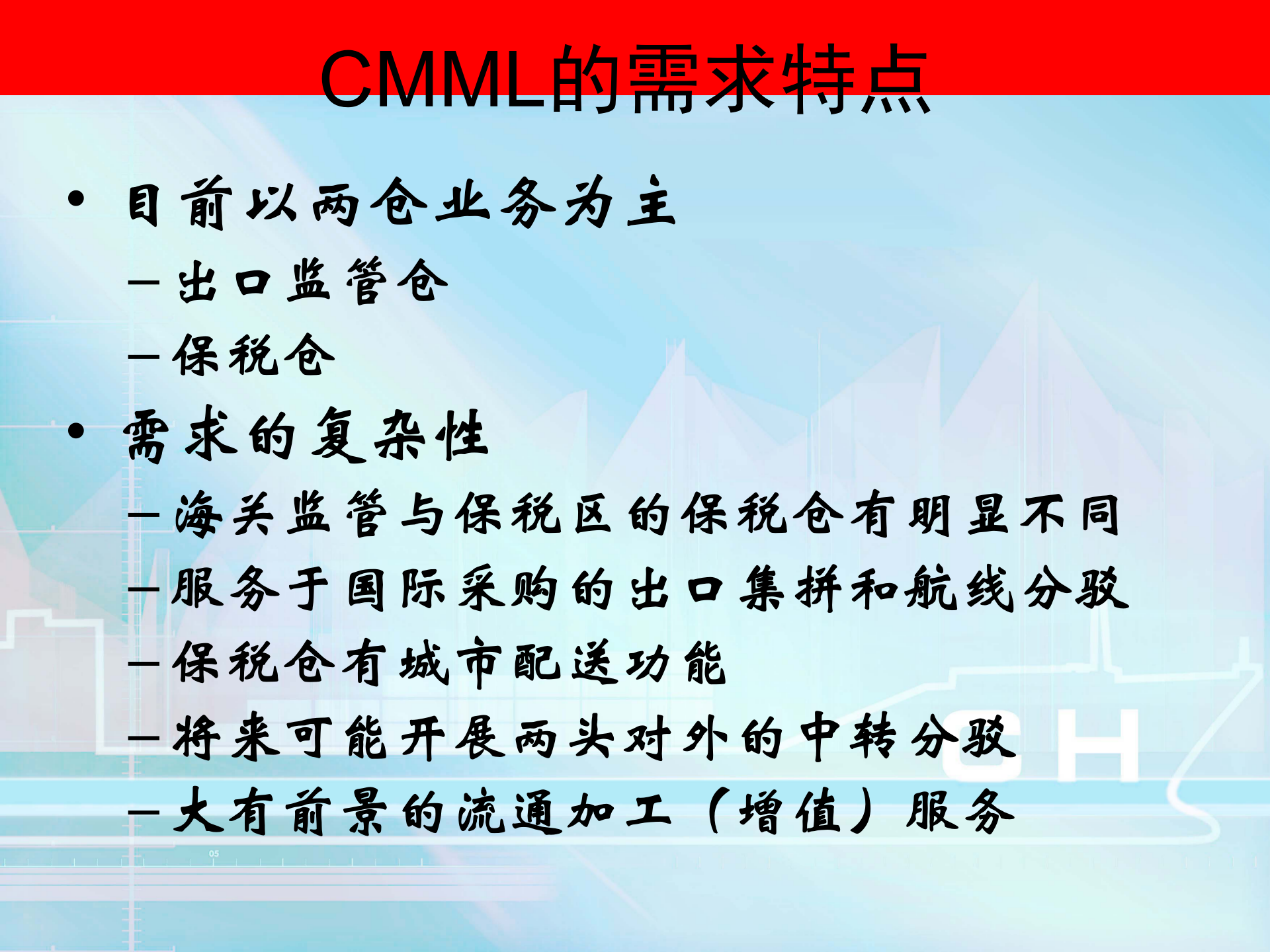 CMML的需求特点

• 目前以两仓业务为主
– 出口监管仓
– 保税仓
• 需求的复杂性
– 海关监管与保税区的保税仓有明显不同
– 服务于国际采购的出口集拼和航线分驳
– 保税仓有城市配送功能
– 将来可能开展两头对外的中转分驳
– 大有前景的流通加工（增值）服务